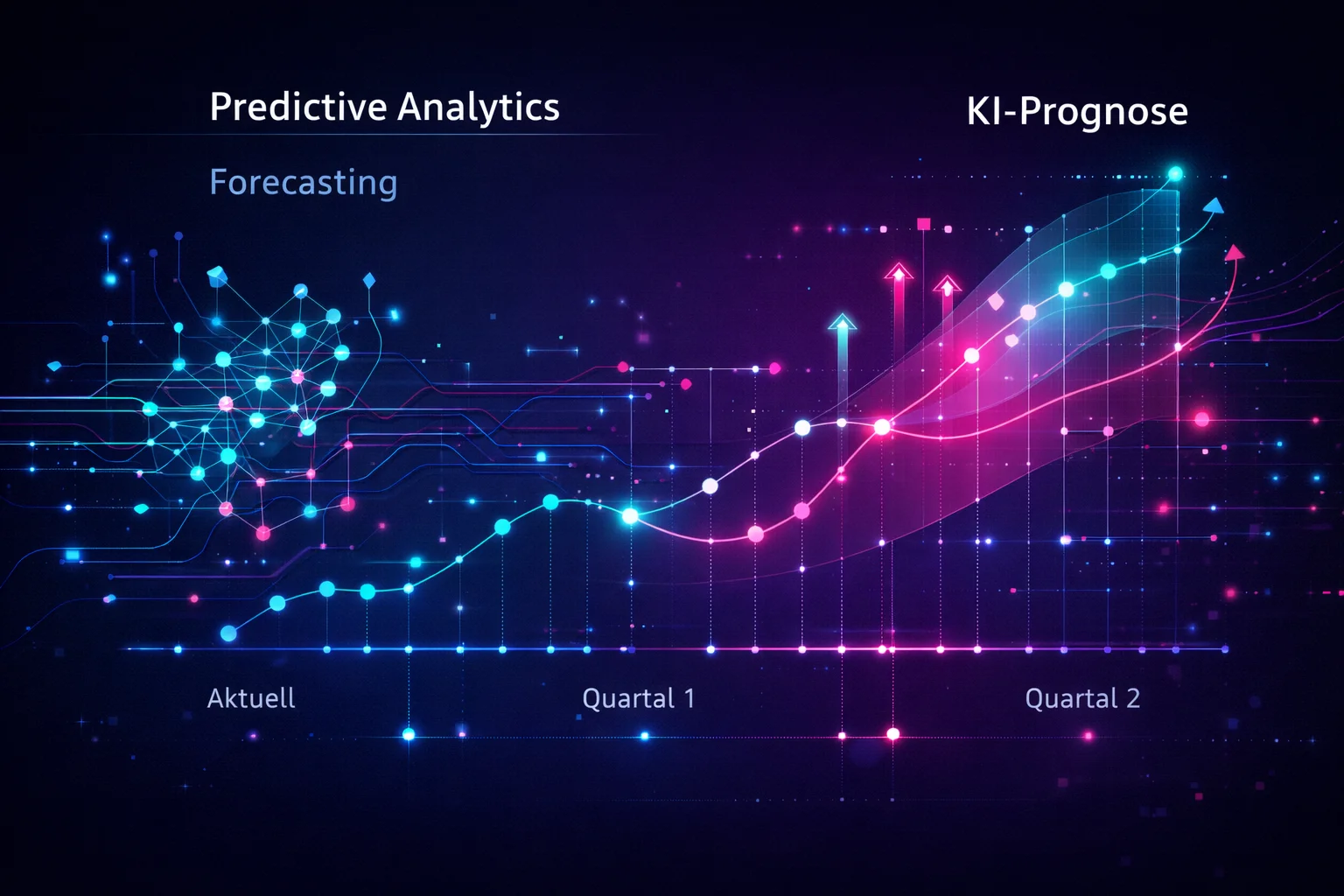 Predictive Analytics

KI-Prognose

Forecasting

Aktuell

Quartal 1

Quartal 2